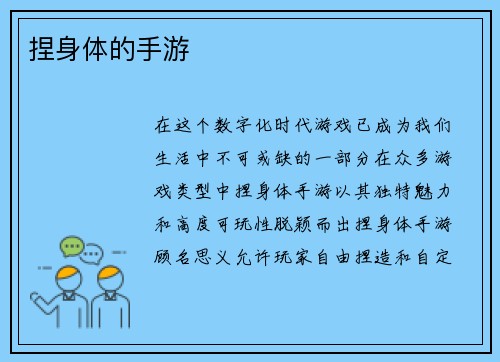 捏身体的手游

在这个数字化时代游戏已成为我们生活中不可或缺的一部分在众多游戏类型中捏身体手游以其独特魅力和高度可玩性脱颖而出捏身体手游顾名思义允许玩家自由捏造和自定